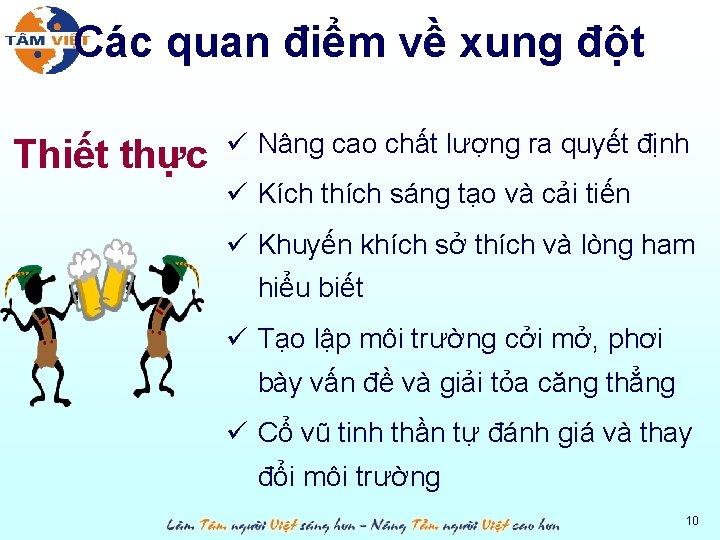 TÂM VIỆT

Các quan điểm về xung đột

Thiết thực

✓ Nâng cao chất lượng ra quyết định

✓ Kích thích sáng tạo và cải tiến

✓ Khuyến khích sở thích và lòng ham hiểu biết

✓ Tạo lập môi trường cởi mở, phơi bày vấn đề và giải tỏa căng thẳng

✓ Cổ vũ tinh thần tự đánh giá và thay đổi môi trường

Làm Tâm người Việt sáng hơn – Nâng Tầm người Việt cao hơn

10